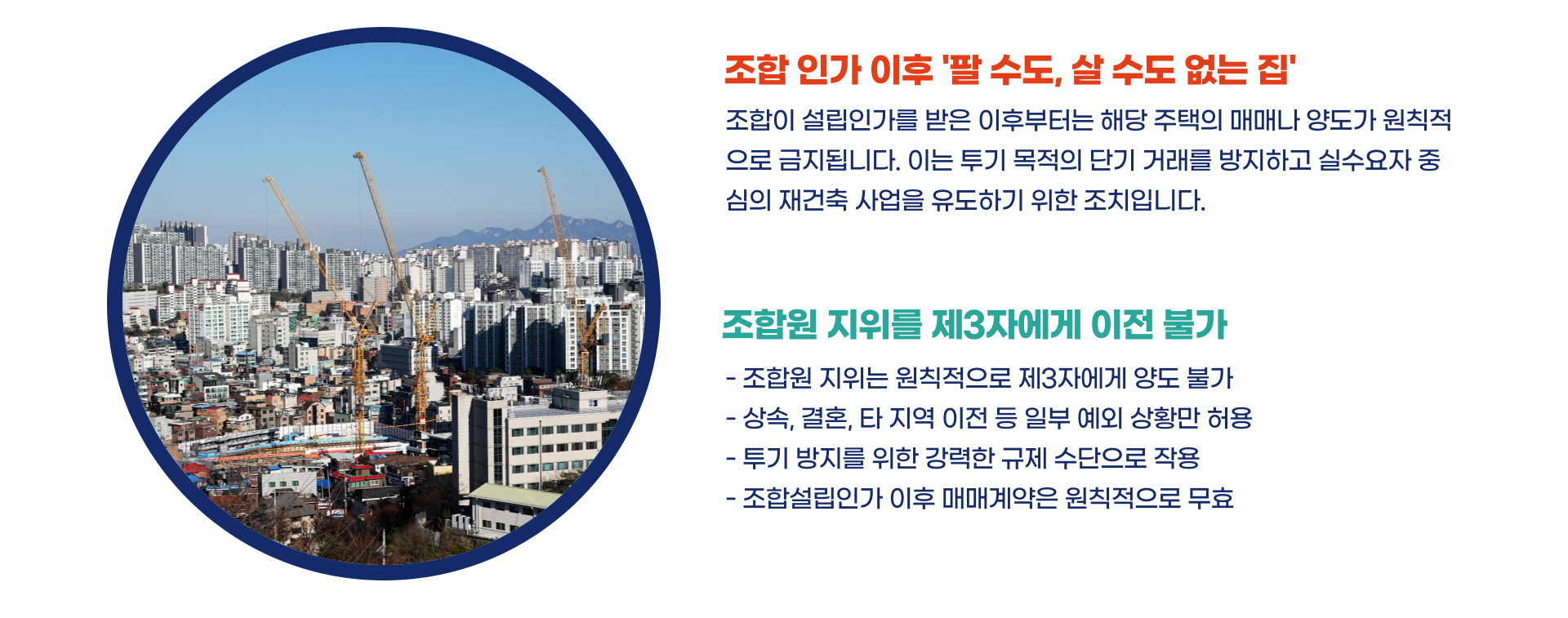 조합 인가 이후 '팔 수도, 살 수도 없는 집'

조합이 설립인가를 받은 이후부터는 해당 주택의 매매나 양도가 원칙적으로 금지됩니다. 이는 투기 목적의 단기 거래를 방지하고 실수요자 중심의 재건축 사업을 유도하기 위한 조치입니다.

조합원 지위를 제3자에게 이전 불가

- 조합원 지위는 원칙적으로 제3자에게 양도 불가
- 상속, 결혼, 타 지역 이전 등 일부 예외 상황만 허용
- 투기 방지를 위한 강력한 규제 수단으로 작용
- 조합설립인가 이후 매매계약은 원칙적으로 무효